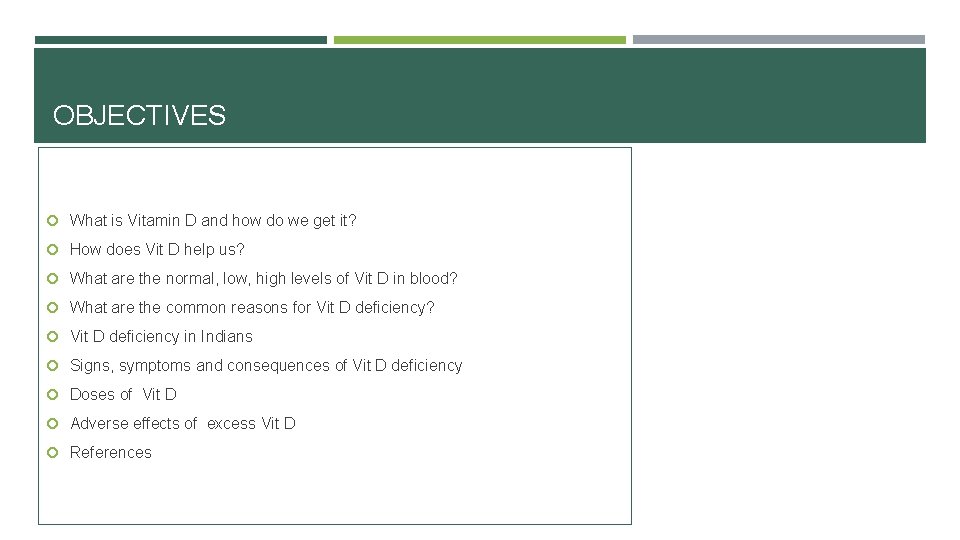 OBJECTIVES

What is Vitamin D and how do we get it?

How does Vit D help us?

What are the normal, low, high levels of Vit D in blood?

What are the common reasons for Vit D deficiency?

Vit D deficiency in Indians

Signs, symptoms and consequences of Vit D deficiency

Doses of Vit D

Adverse effects of excess Vit D

References